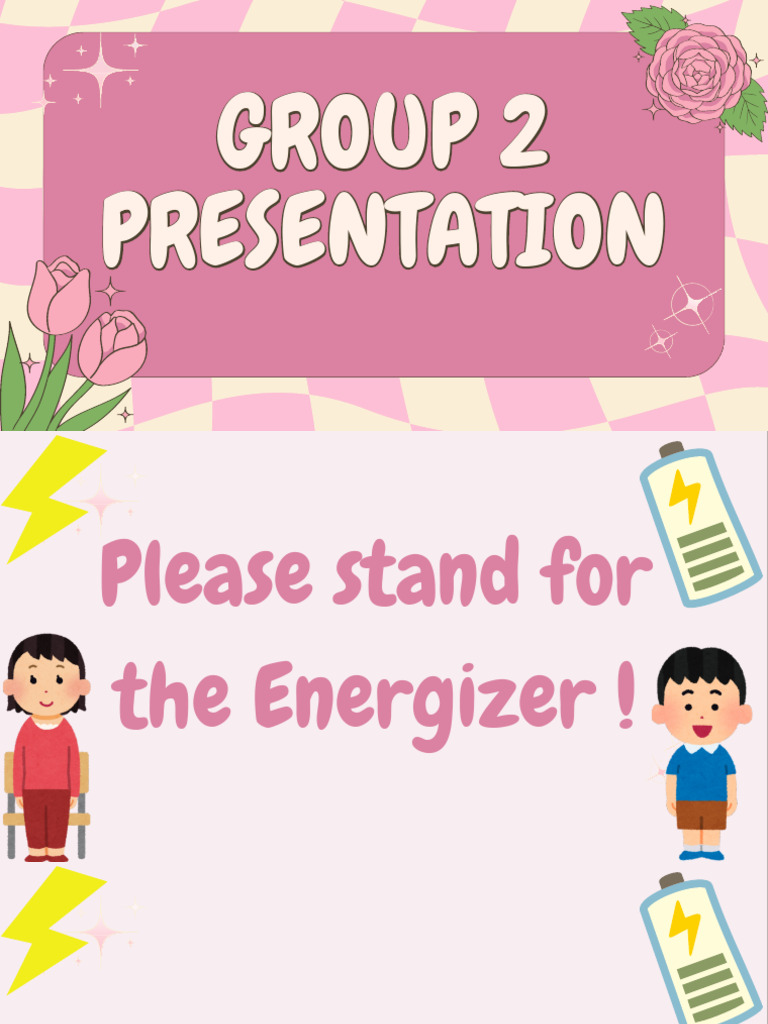 GROUP 2 PRESENTATION

Please stand for the Energizer !